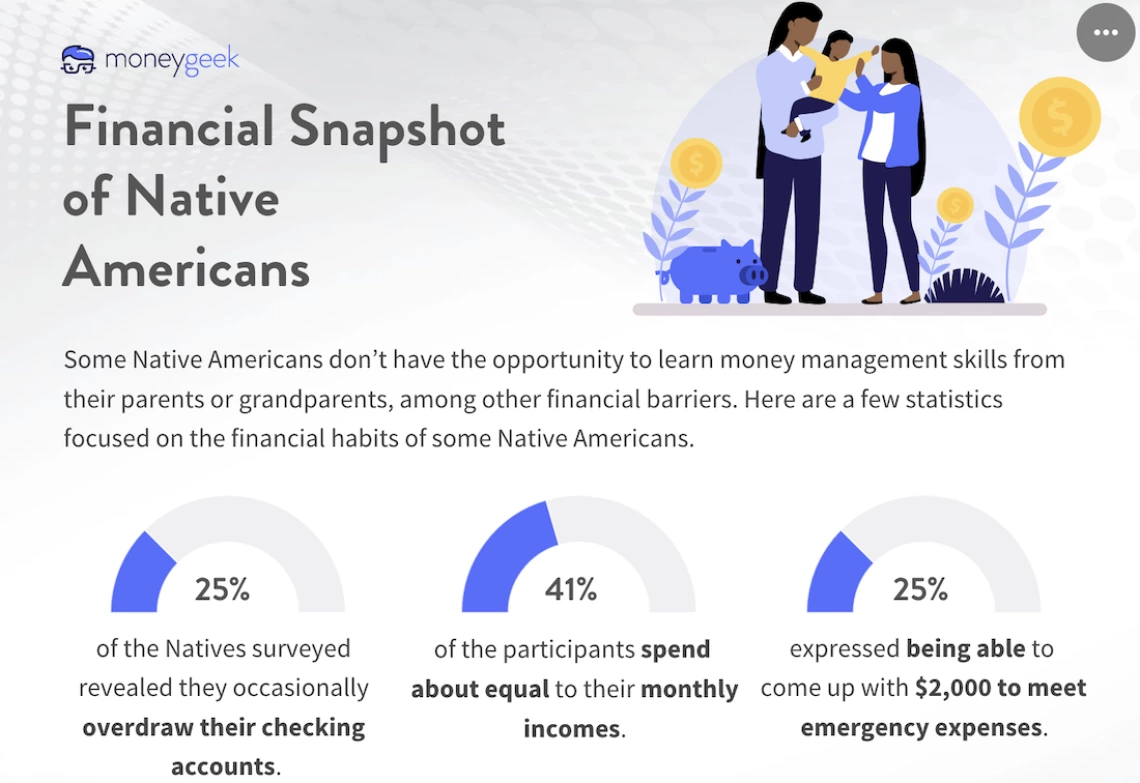 moneygeek

Financial Snapshot of Native Americans

Some Native Americans don't have the opportunity to learn money management skills from their parents or grandparents, among other financial barriers. Here are a few statistics focused on the financial habits of some Native Americans.

25%

of the Natives surveyed revealed they occasionally overdraw their checking accounts.

41%

of the participants spend about equal to their monthly incomes.

25%

expressed being able to come up with $2,000 to meet emergency expenses.